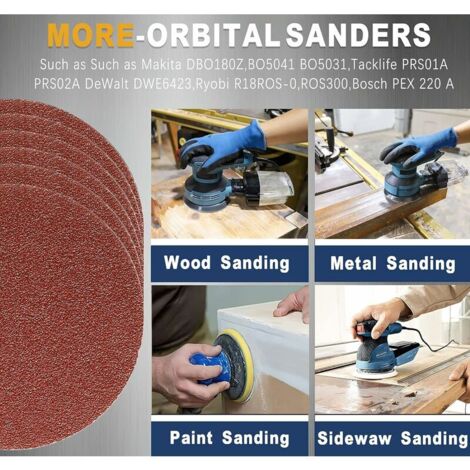 MORE-ORBITAL SANDERS

Such as Such as Makita DBO180Z,BO5041 BO5031,Tacklife PRS01A PRS02A DeWalt DWE6423,Ryobi R18ROS-0,ROS300,Bosch PEX 220 A

Wood Sanding

Metal Sanding

Paint Sanding

Sidewaw Sanding